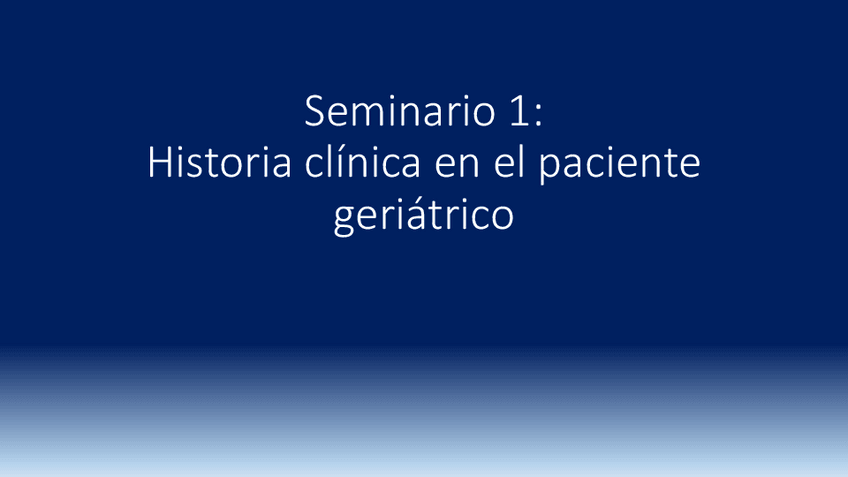 Seminario 1:
Historia clínica en el paciente geriátrico